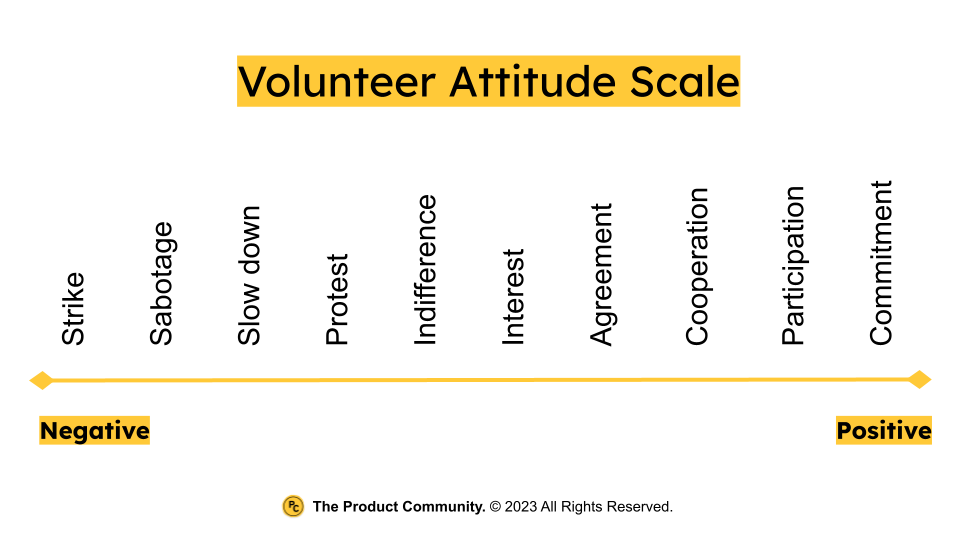 Volunteer Attitude Scale

Strike
Sabotage
Slow down
Protest
Indifference
Interest
Agreement
Cooperation
Participation
Commitment

Negative

Positive

PC The Product Community. © 2023 All Rights Reserved.